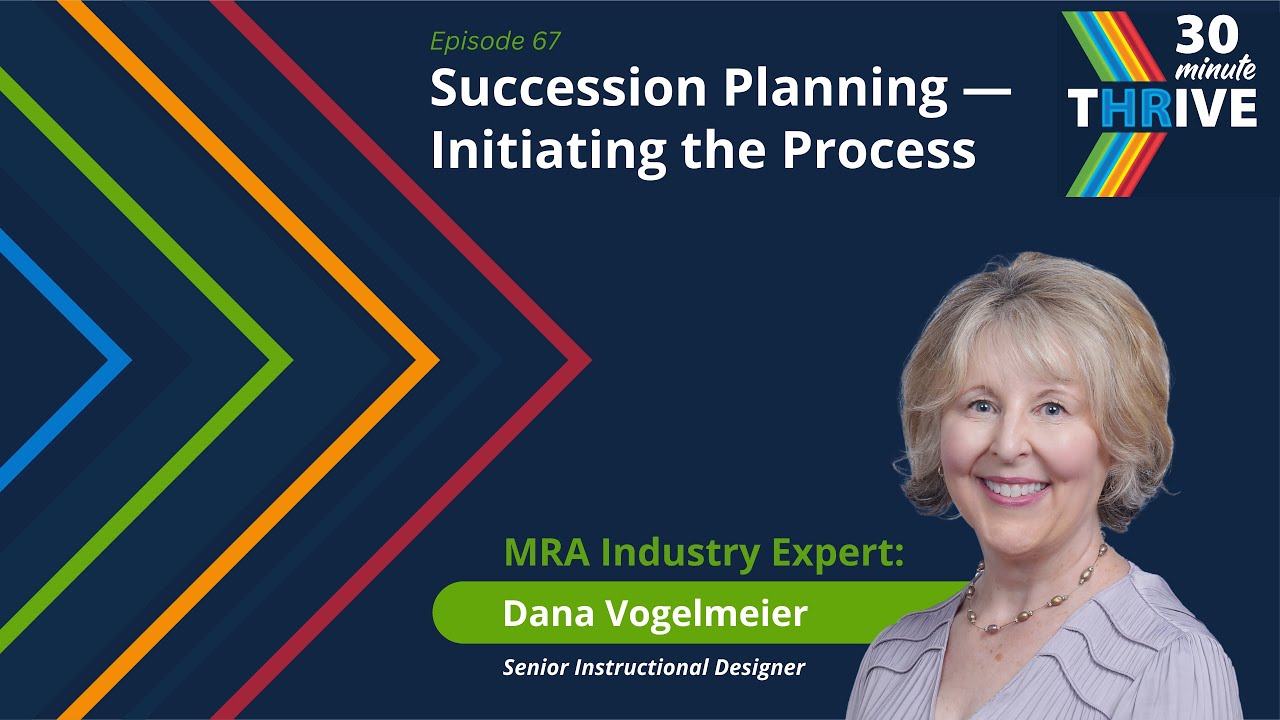 Episode 67
Succession Planning — Initiating the Process

30 minute THRIVE

MRA Industry Expert:
Dana Vogelmeier
Senior Instructional Designer